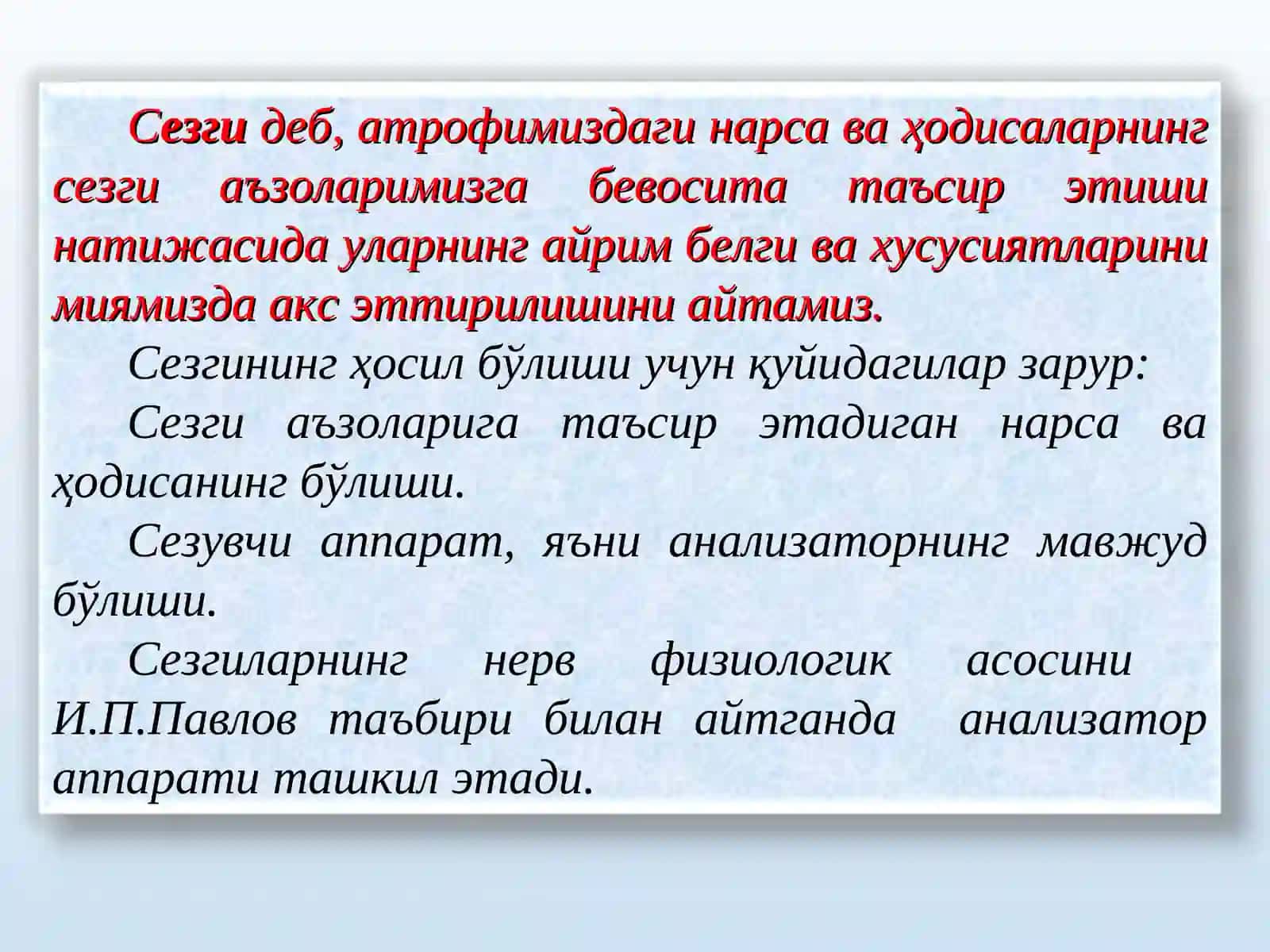 Сезги деб, атрофимиздаги нарса ва ҳодисаларнинг сезги аъзоларимизга бевосита таъсир этиши натижасида уларнинг айрим белги ва хусусиятларини миямизда акс эттирилишини айтамиз.

Сезгининг ҳосил бўлиши учун қуйидагилар зарур:

Сезги аъзоларига таъсир этадиган нарса ва ҳодисанинг бўлиши.

Сезувчи аппарат, яъни анализаторнинг мавжуд бўлиши.

Сезгиларнинг нерв физиологик асосини И.П.Павлов таъбири билан айтганда анализатор аппарати ташкил этади.